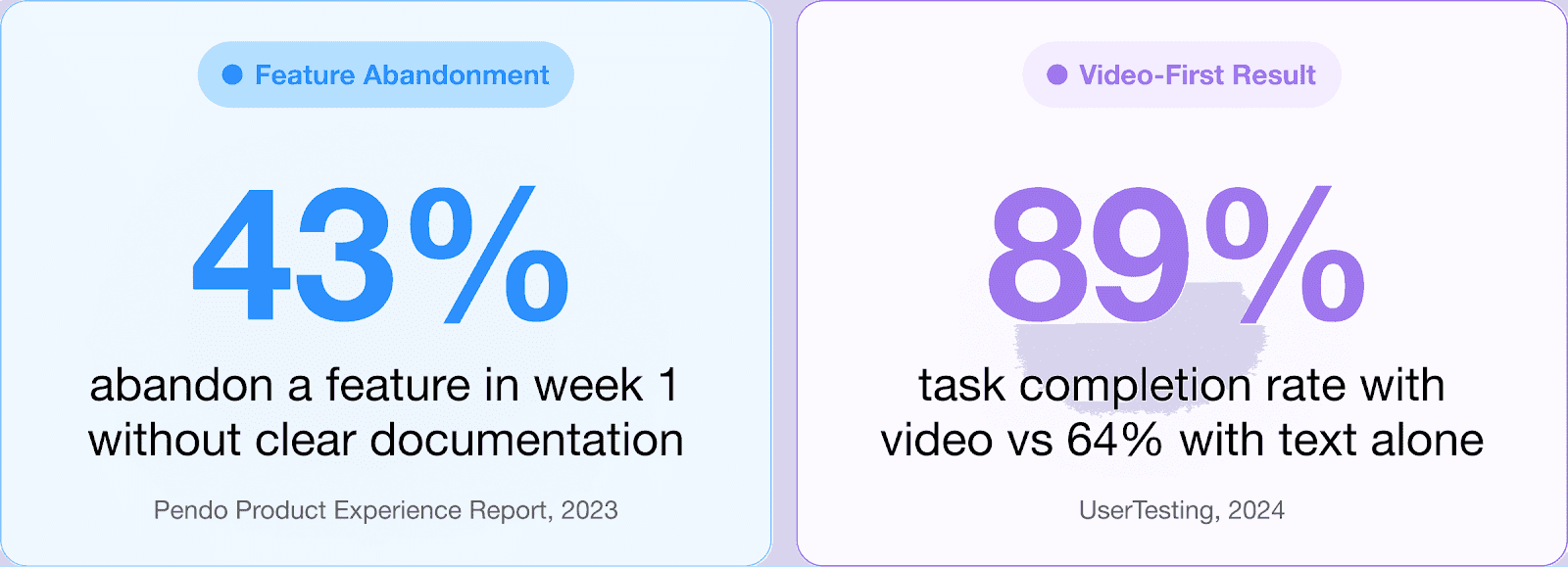 Feature Abandonment

43%

abandon a feature in week 1 without clear documentation

Pendo Product Experience Report, 2023

Video-First Result

89%

task completion rate with video vs 64% with text alone

UserTesting, 2024